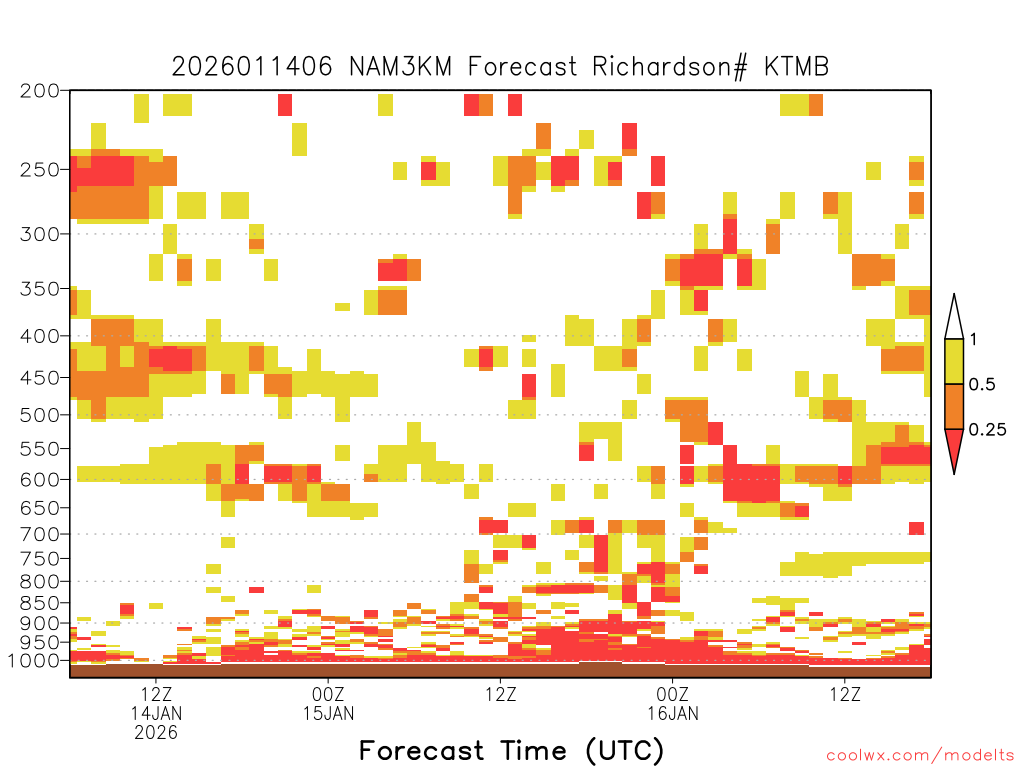 2026011406 NAM3KM Forecast Richardson# KTMB

200
250
300
350
400
450
500
550
600
650
700
750
800
850
900
950
1000

1
0.5
0.25

12Z
14JAN
2026
00Z
15JAN
12Z
00Z
16JAN
12Z

Forecast Time (UTC)

coolwx.com/modelts